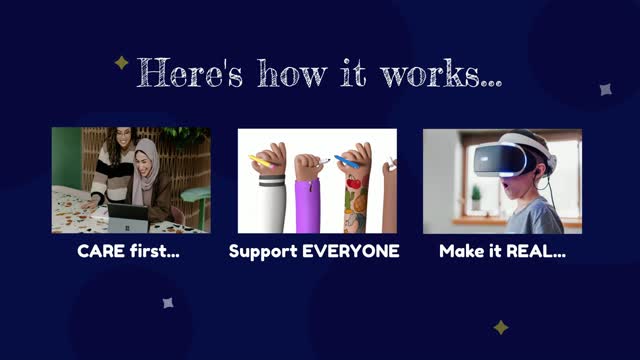 Here's how it works...

CARE first...

Support EVERYONE

Make it REAL...